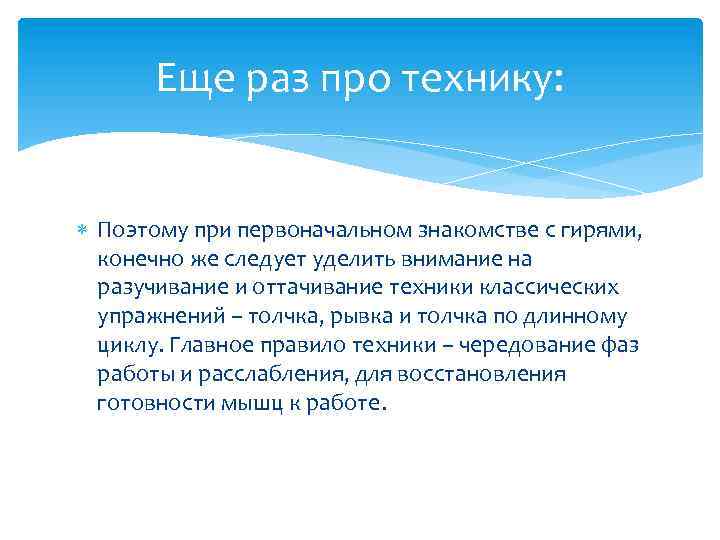 Еще раз про технику:

Поэтому при первоначальном знакомстве с гирями, конечно же следует уделить внимание на разучивание и оттачивание техники классических упражнений – толчка, рывка и толчка по длинному циклу. Главное правило техники – чередование фаз работы и расслабления, для восстановления готовности мышц к работе.